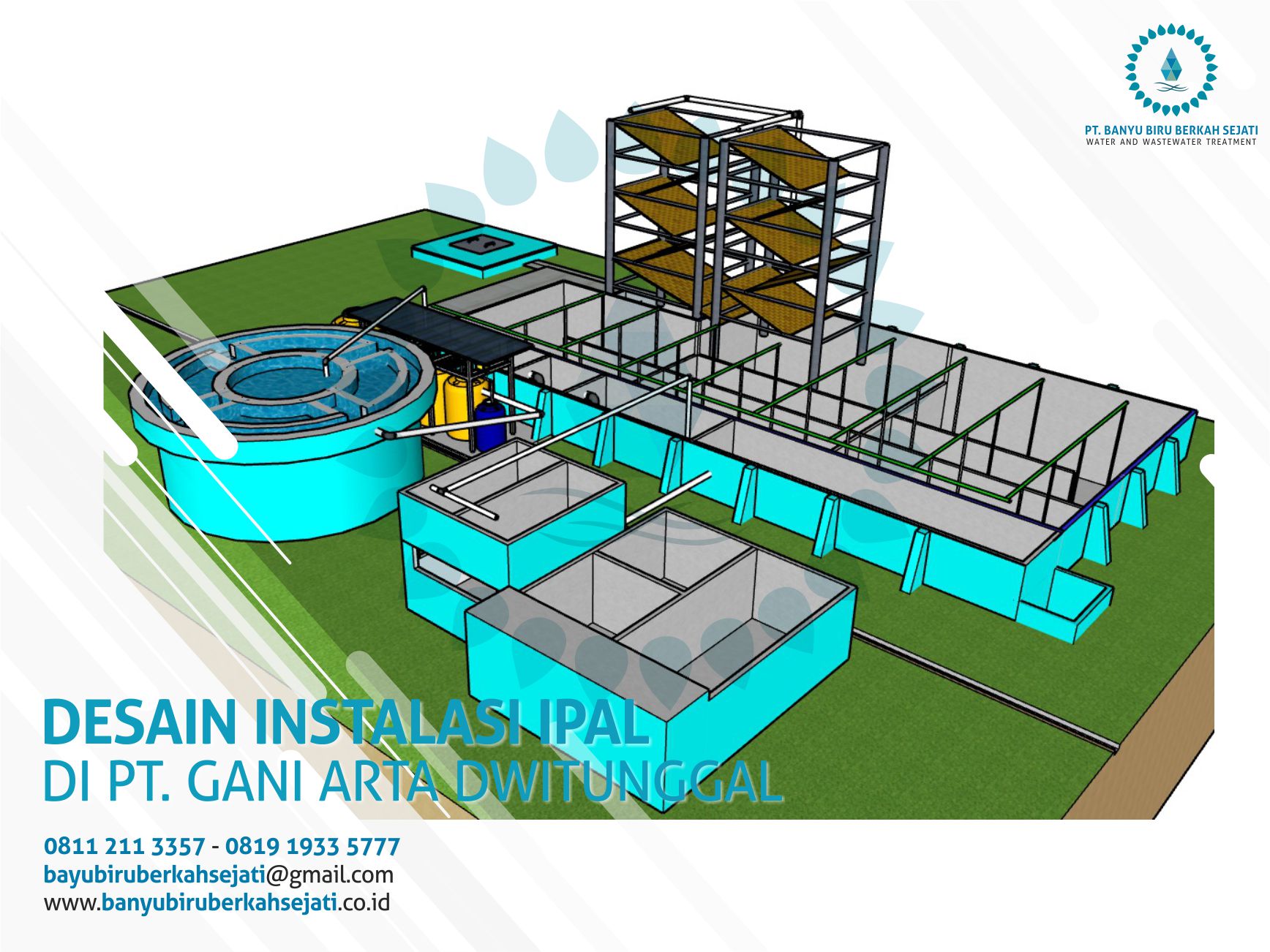 PT. BANYU BIRU BERKAH SEJATI
WATER AND WASTEWATER TREATMENT

DESAIN INSTALASI IPAL
DI PT. GANI ARTA DWITUNGGAL

0811 211 3357 - 0819 1933 5777
bayubiruberkahsejati@gmail.com
www.banyubiruberkahsejati.co.id